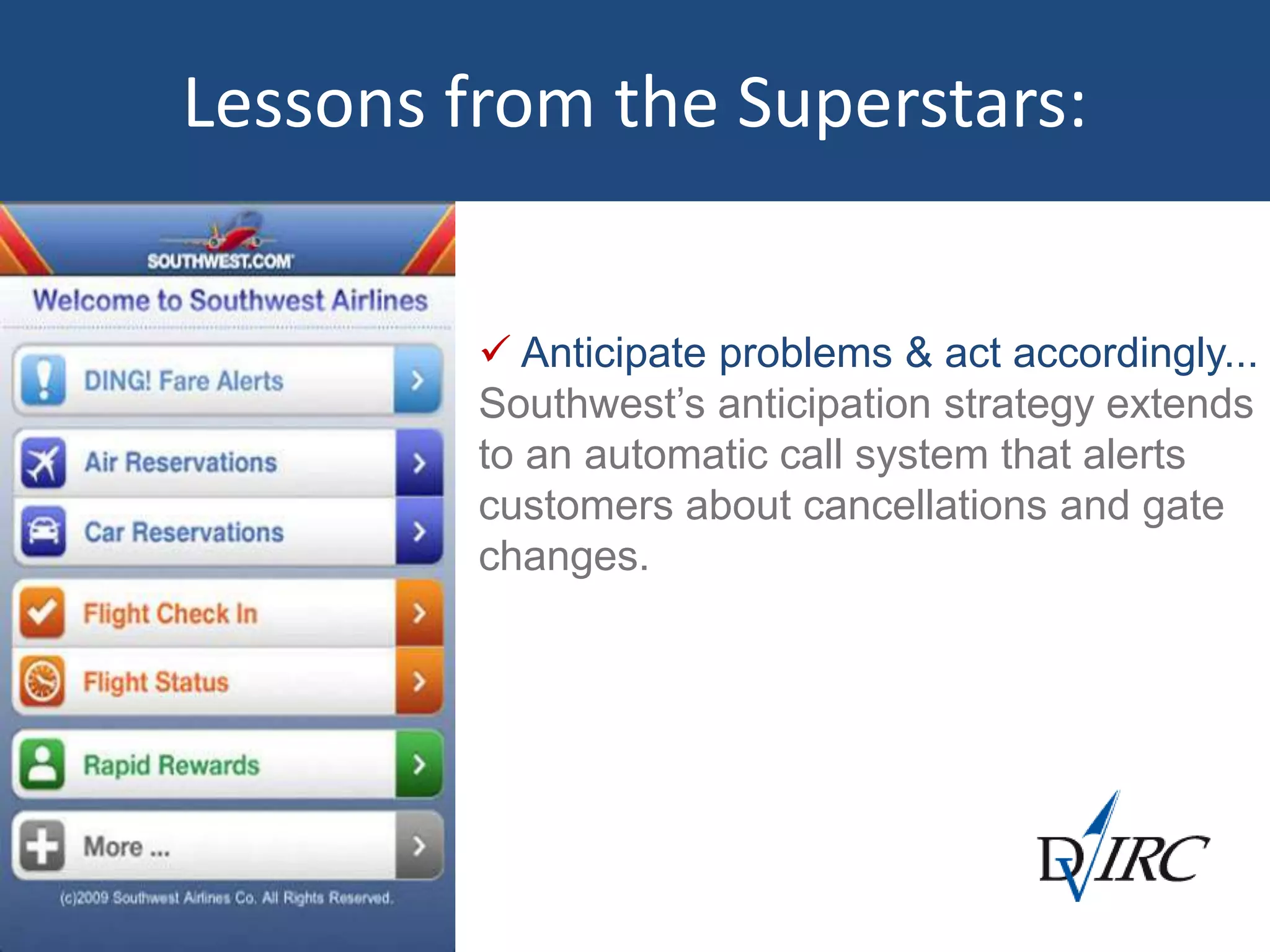 Lessons from the Superstars:

SOUTHWEST.COM

Welcome to Southwest Airlines

DING! Fare Alerts

Air Reservations

Car Reservations

Flight Check In

Flight Status

Rapid Rewards

More ...

(c)2009 Southwest Airlines Co. All Rights Reserved.

✓ Anticipate problems & act accordingly... Southwest's anticipation strategy extends to an automatic call system that alerts customers about cancellations and gate changes.

DVIRC